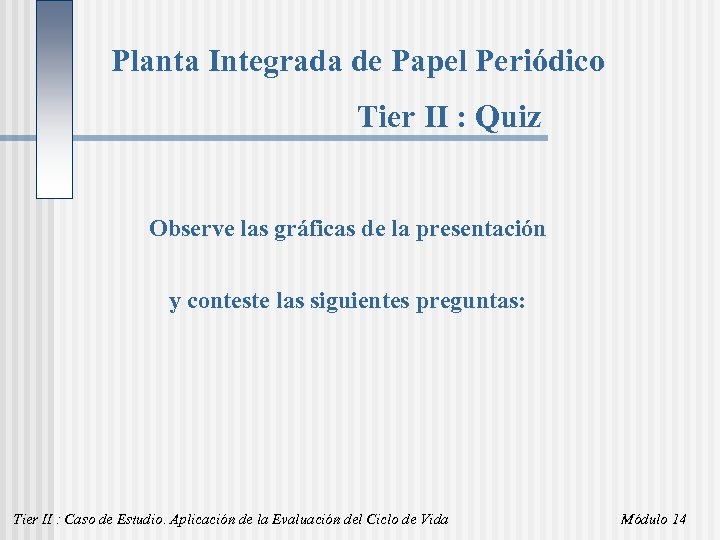 Planta Integrada de Papel Periódico

Tier II : Quiz

Observe las gráficas de la presentación

y conteste las siguientes preguntas:

Tier II : Caso de Estudio. Aplicación de la Evaluación del Ciclo de Vida

Módulo 14